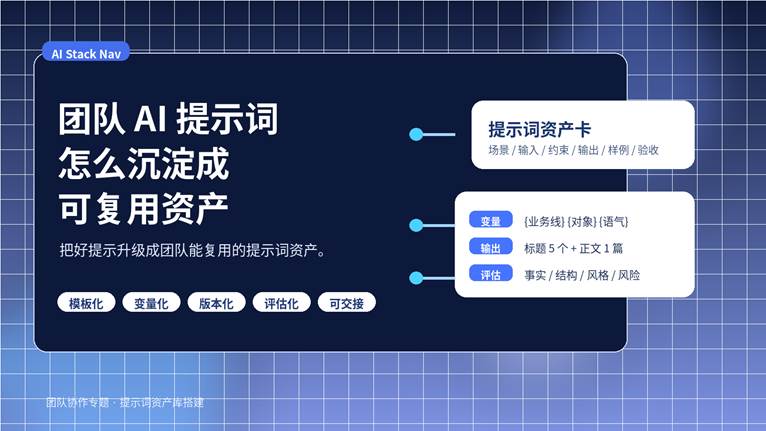 AI Stack Nav

团队 AI 提示词
怎么沉淀成
可复用资产

把好提示升级成团队能复用的提示词资产。

模板化 变量化 版本化 评估化 可交接

提示词资产卡
场景 / 输入 / 约束 / 输出 / 样例 / 验收

变量 {业务线} {对象} {语气}
输出 标题 5 个 + 正文 1 篇
评估 事实 / 结构 / 风格 / 风险

团队协作专题 · 提示词资产库搭建